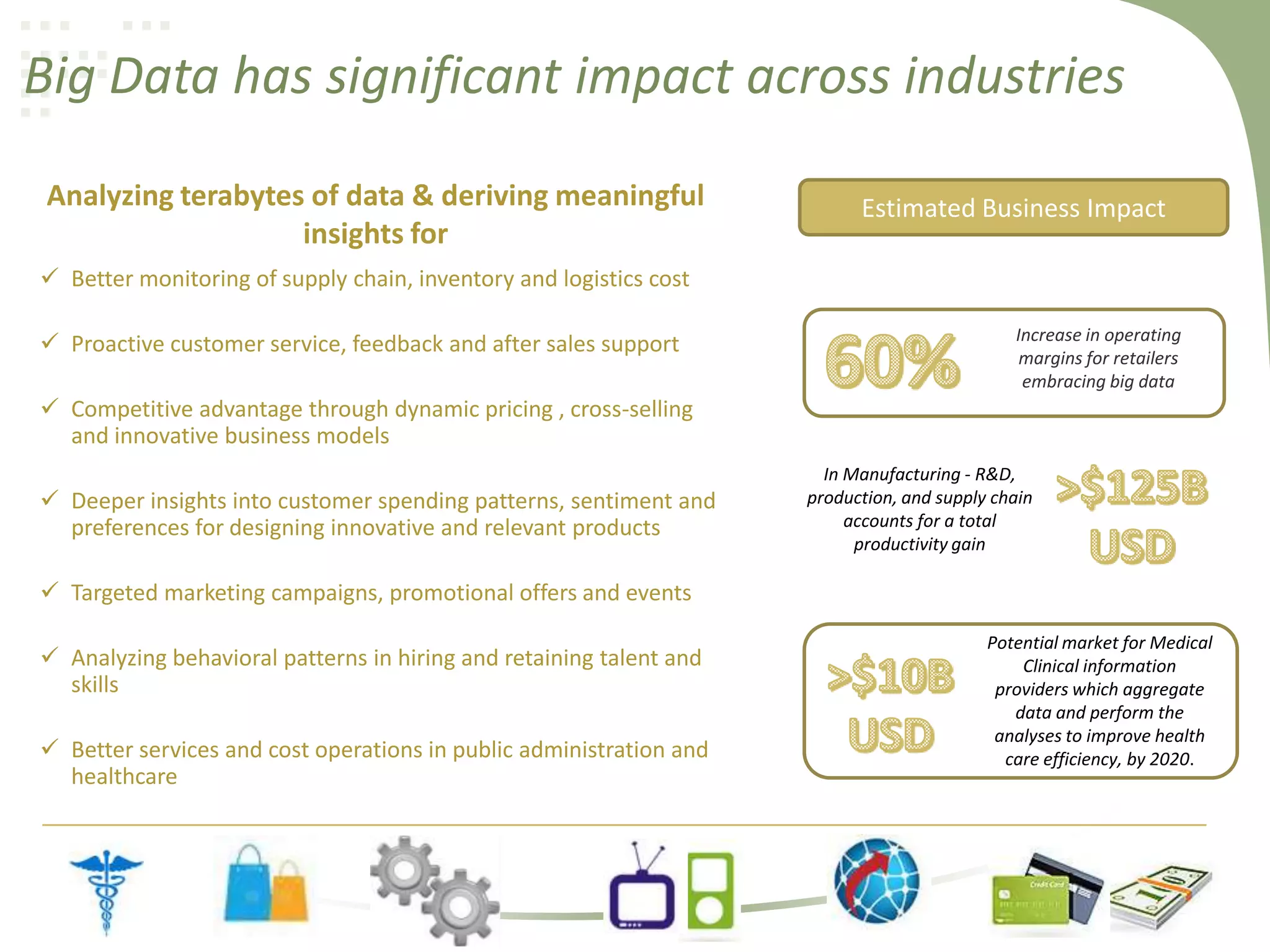 Big Data has significant impact across industries

Analyzing terabytes of data & deriving meaningful insights for

✓ Better monitoring of supply chain, inventory and logistics cost

✓ Proactive customer service, feedback and after sales support

✓ Competitive advantage through dynamic pricing , cross-selling and innovative business models

✓ Deeper insights into customer spending patterns, sentiment and preferences for designing innovative and relevant products

✓ Targeted marketing campaigns, promotional offers and events

✓ Analyzing behavioral patterns in hiring and retaining talent and skills

✓ Better services and cost operations in public administration and healthcare

Estimated Business Impact

60%

Increase in operating margins for retailers embracing big data

In Manufacturing - R&D, production, and supply chain accounts for a total productivity gain

>$125B USD

>$10B USD

Potential market for Medical Clinical information providers which aggregate data and perform the analyses to improve health care efficiency, by 2020.

Credit Card